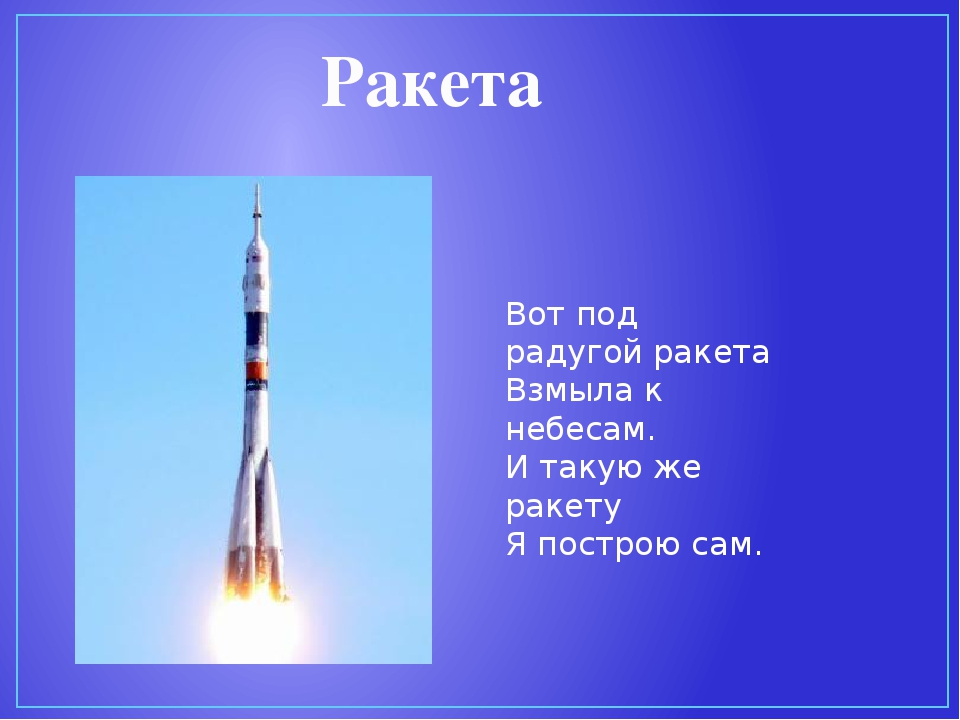 Ракета

Вот под радугой ракета
Взмыла к небесам.
И такую же ракету
Я построю сам.